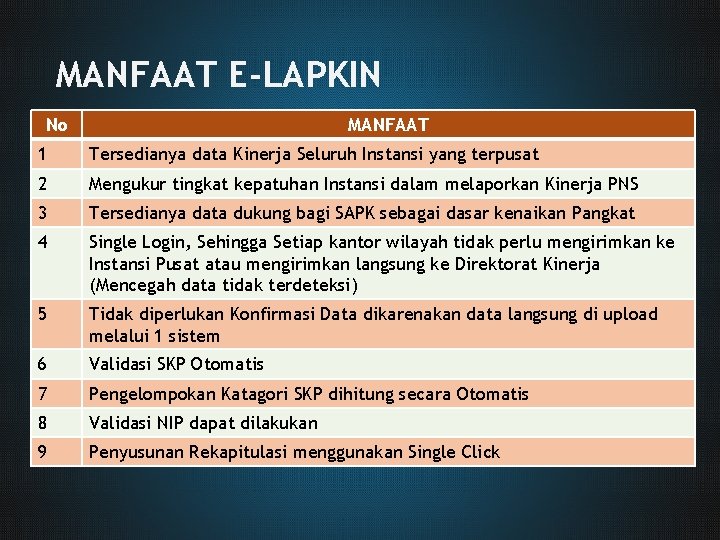 MANFAAT E-LAPKIN

| No | MANFAAT |
|---|---|
| 1 | Tersedianya data Kinerja Seluruh Instansi yang terpusat |
| 2 | Mengukur tingkat kepatuhan Instansi dalam melaporkan Kinerja PNS |
| 3 | Tersedianya data dukung bagi SAPK sebagai dasar kenaikan Pangkat |
| 4 | Single Login, Sehingga Setiap kantor wilayah tidak perlu mengirimkan ke Instansi Pusat atau mengirimkan langsung ke Direktorat Kinerja (Mencegah data tidak terdeteksi) |
| 5 | Tidak diperlukan Konfirmasi Data dikarenakan data langsung di upload melalui 1 sistem |
| 6 | Validasi SKP Otomatis |
| 7 | Pengelompokan Katagori SKP dihitung secara Otomatis |
| 8 | Validasi NIP dapat dilakukan |
| 9 | Penyusunan Rekapitulasi menggunakan Single Click |